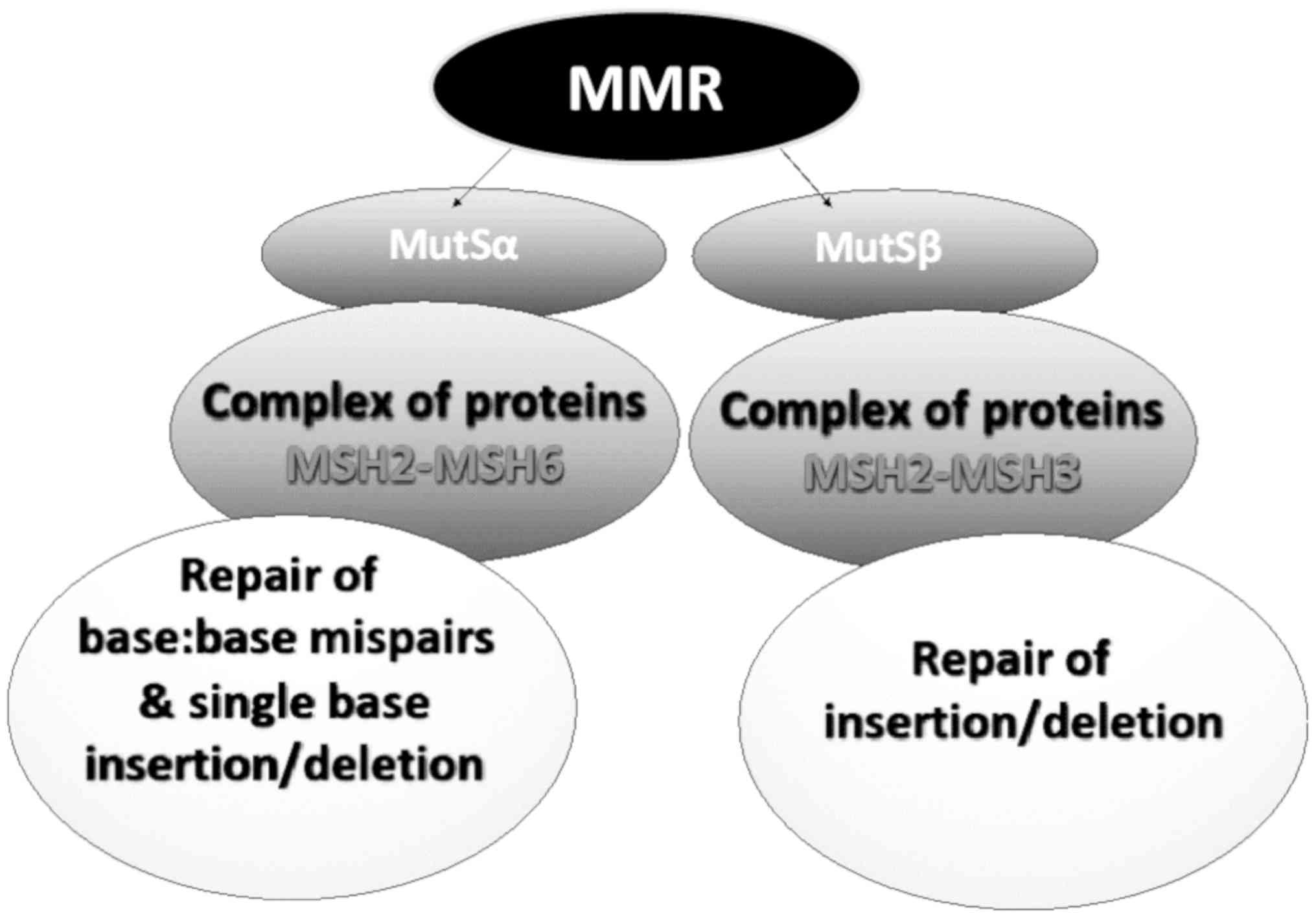 MMR

MutSα

Complex of proteins
MSH2-MSH6

Repair of base:base mispairs & single base insertion/deletion

MutSβ

Complex of proteins
MSH2-MSH3

Repair of insertion/deletion